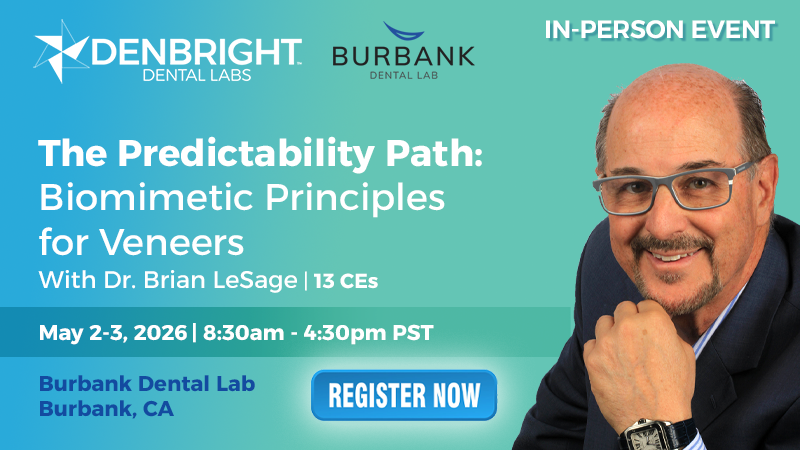 DENBRIGHT™
DENTAL LABS

BURBANK
DENTAL LAB

IN-PERSON EVENT

The Predictability Path:
Biomimetic Principles for Veneers

With Dr. Brian LeSage | 13 CEs

May 2-3, 2026 | 8:30am - 4:30pm PST

Burbank Dental Lab
Burbank, CA

REGISTER NOW